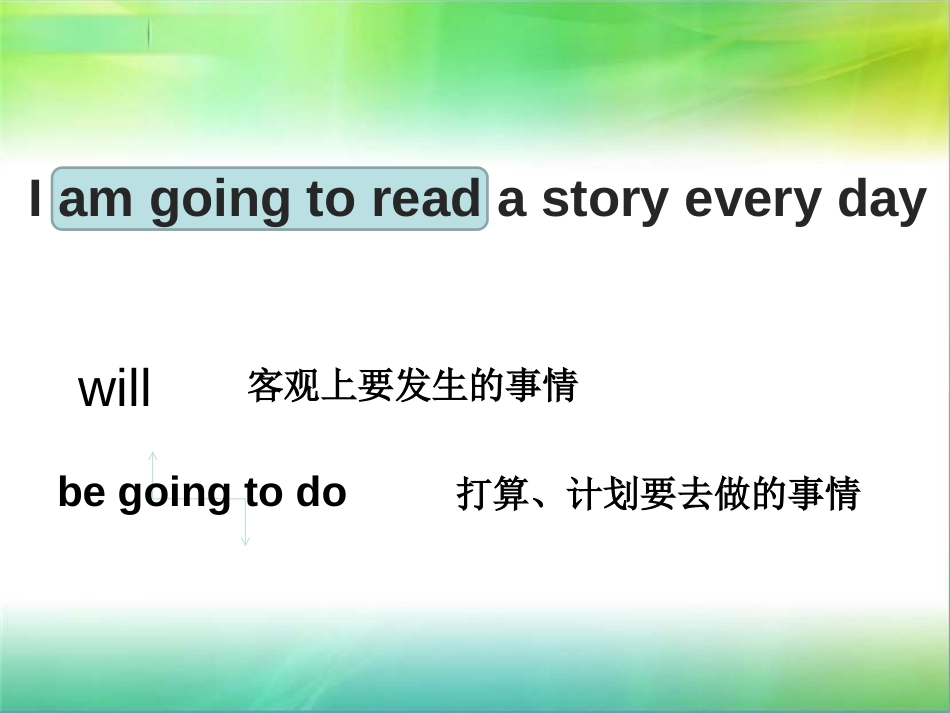 I am going to read a story every day

will 客观上要发生的事情

be going to do 打算、计划要去做的事情